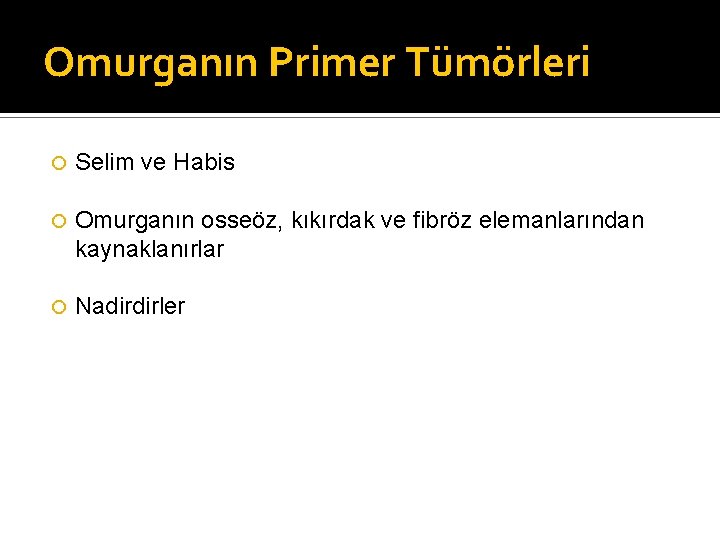 Omurganın Primer Tümörleri

Selim ve Habis

Omurganın osseöz, kıkırdak ve fibröz elemanlarından kaynaklanırlar

Nadirdirler